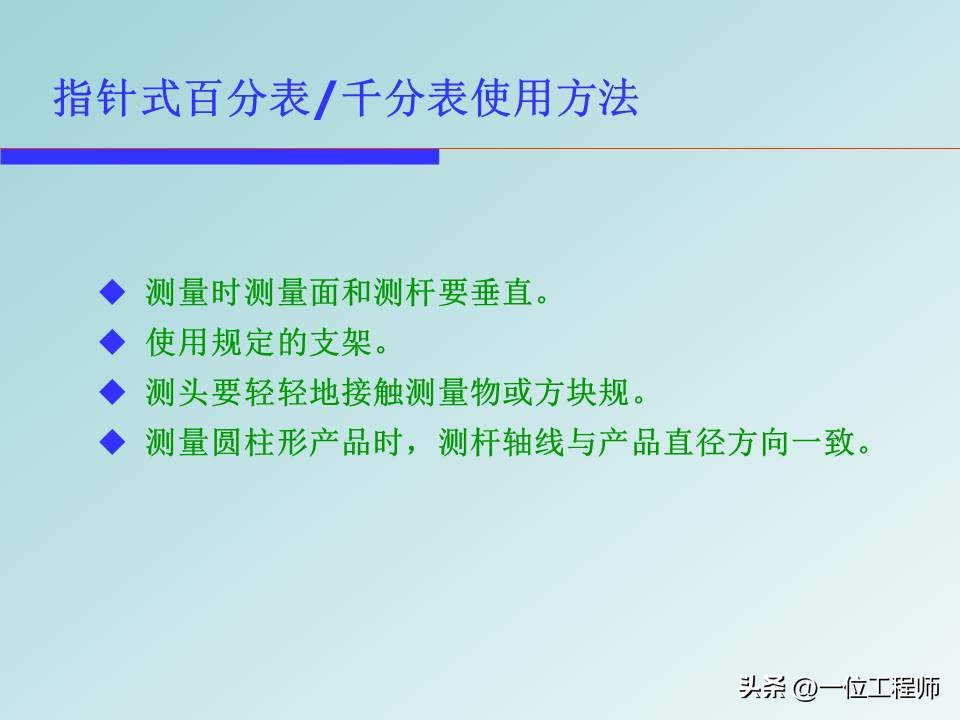 指针式百分表/千分表使用方法

◆ 测量时测量面和测杆要垂直。

◆ 使用规定的支架。

◆ 测头要轻轻地接触测量物或方块规。

◆ 测量圆柱形产品时，测杆轴线与产品直径方向一致。

头条 @一位工程师